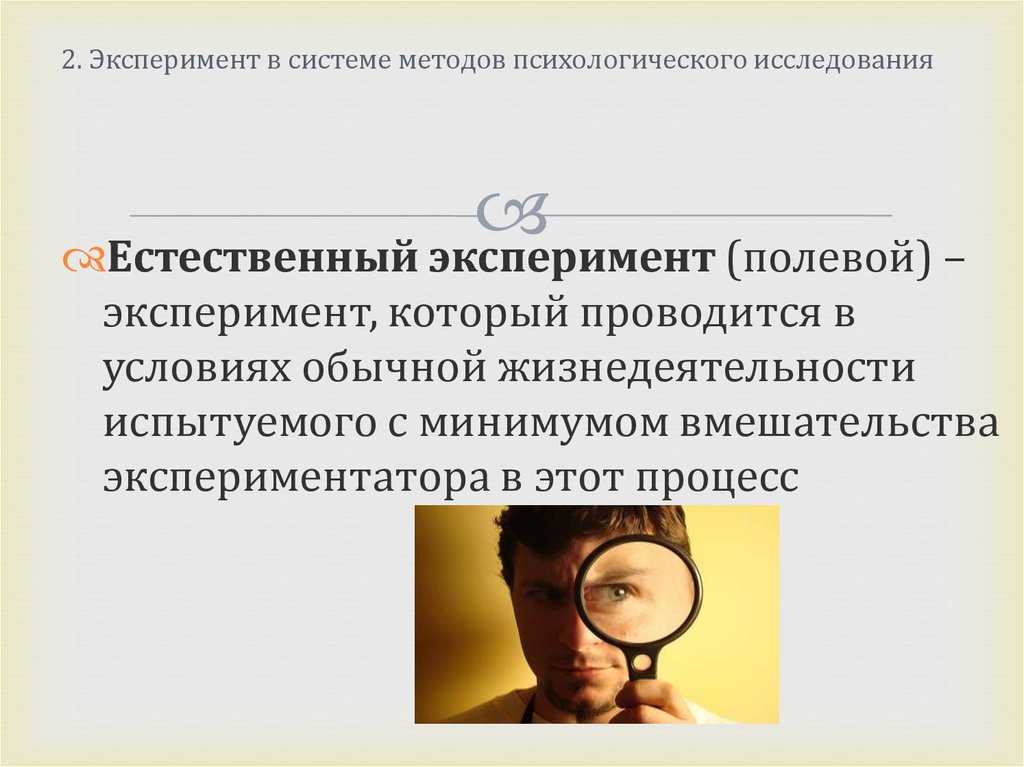 2. Эксперимент в системе методов психологического исследования

Естественный эксперимент (полевой) – эксперимент, который проводится в условиях обычной жизнедеятельности испытуемого с минимумом вмешательства экспериментатора в этот процесс